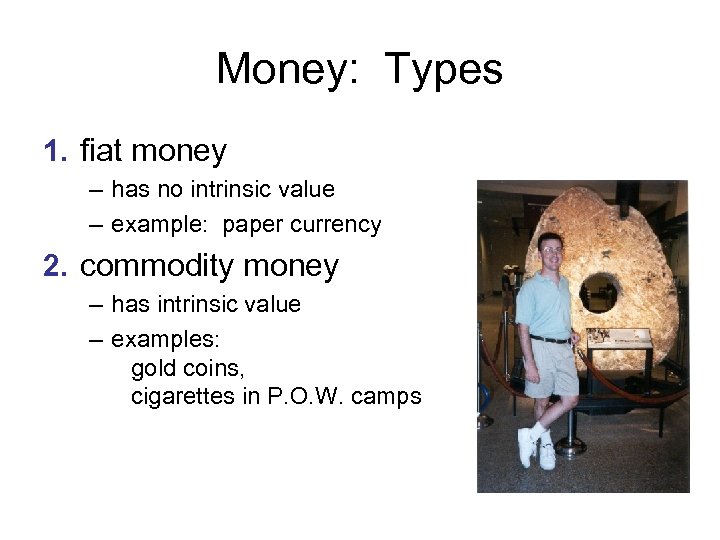 Money: Types

1. fiat money
– has no intrinsic value
– example: paper currency

2. commodity money
– has intrinsic value
– examples:
gold coins,
cigarettes in P.O.W. camps